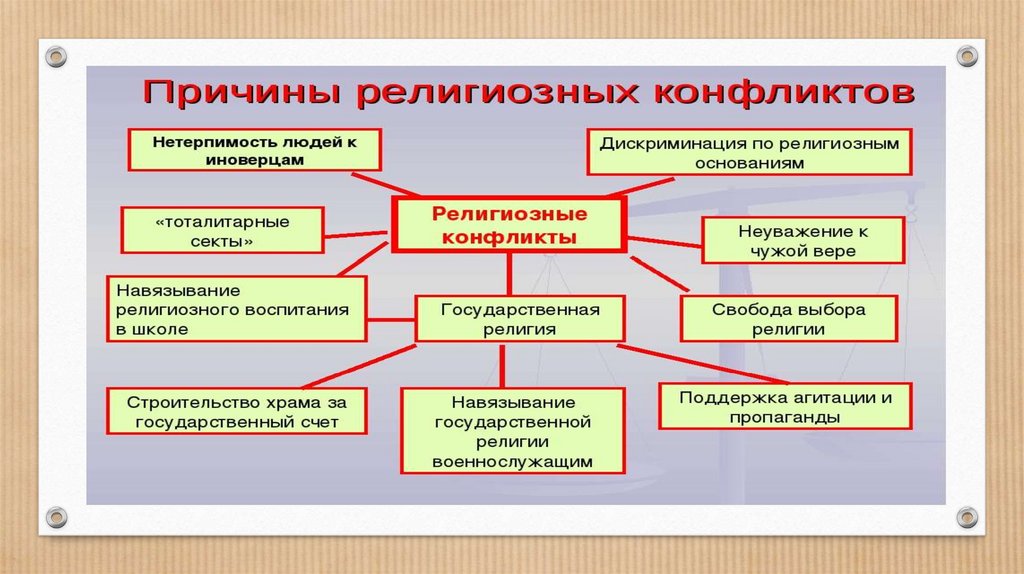 Причины религиозных конфликтов

Нетерпимость людей к иноверцам

Дискриминация по религиозным основаниям

«тоталитарные секты»

Религиозные конфликты

Неуважение к чужой вере

Навязывание религиозного воспитания в школе

Государственная религия

Свобода выбора религии

Строительство храма за государственный счет

Навязывание государственной религии военнослужащим

Поддержка агитации и пропаганды